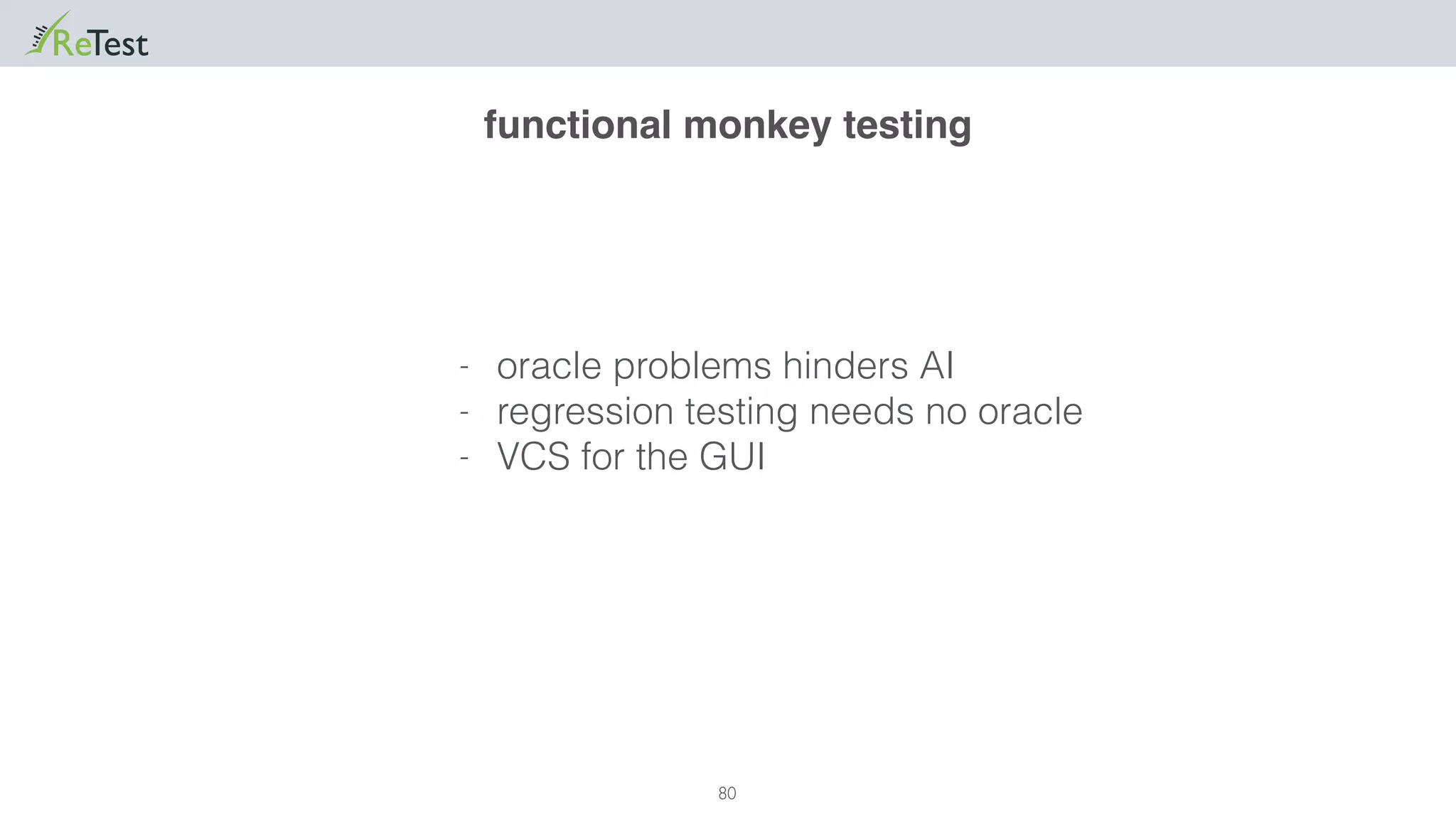 ReTest

functional monkey testing

- oracle problems hinders AI
- regression testing needs no oracle
- VCS for the GUI

80